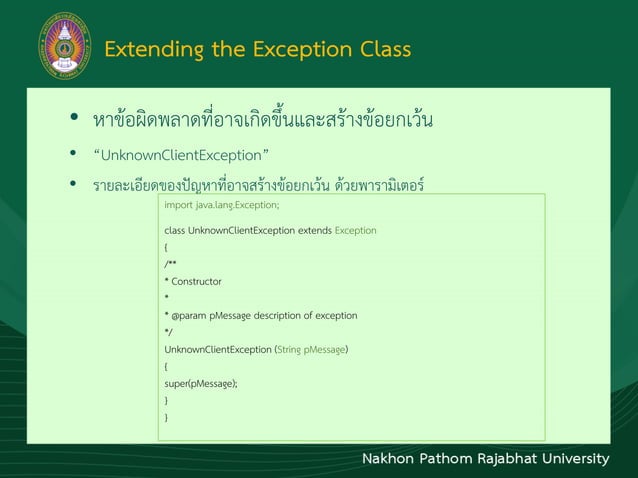 Extending the Exception Class

• หาข้อผิดพลาดที่อาจเกิดขึ้นและสร้างข้อยกเว้น

• “UnknownClientException”

• รายละเอียดของปัญหาที่อาจสร้างข้อยกเว้น ด้วยพารามิเตอร์

import java.lang.Exception;

class UnknownClientException extends Exception
{
/**
* Constructor
*
* @param pMessage description of exception
*/
UnknownClientException (String pMessage)
{
super(pMessage);
}
}

Nakhon Pathom Rajabhat University